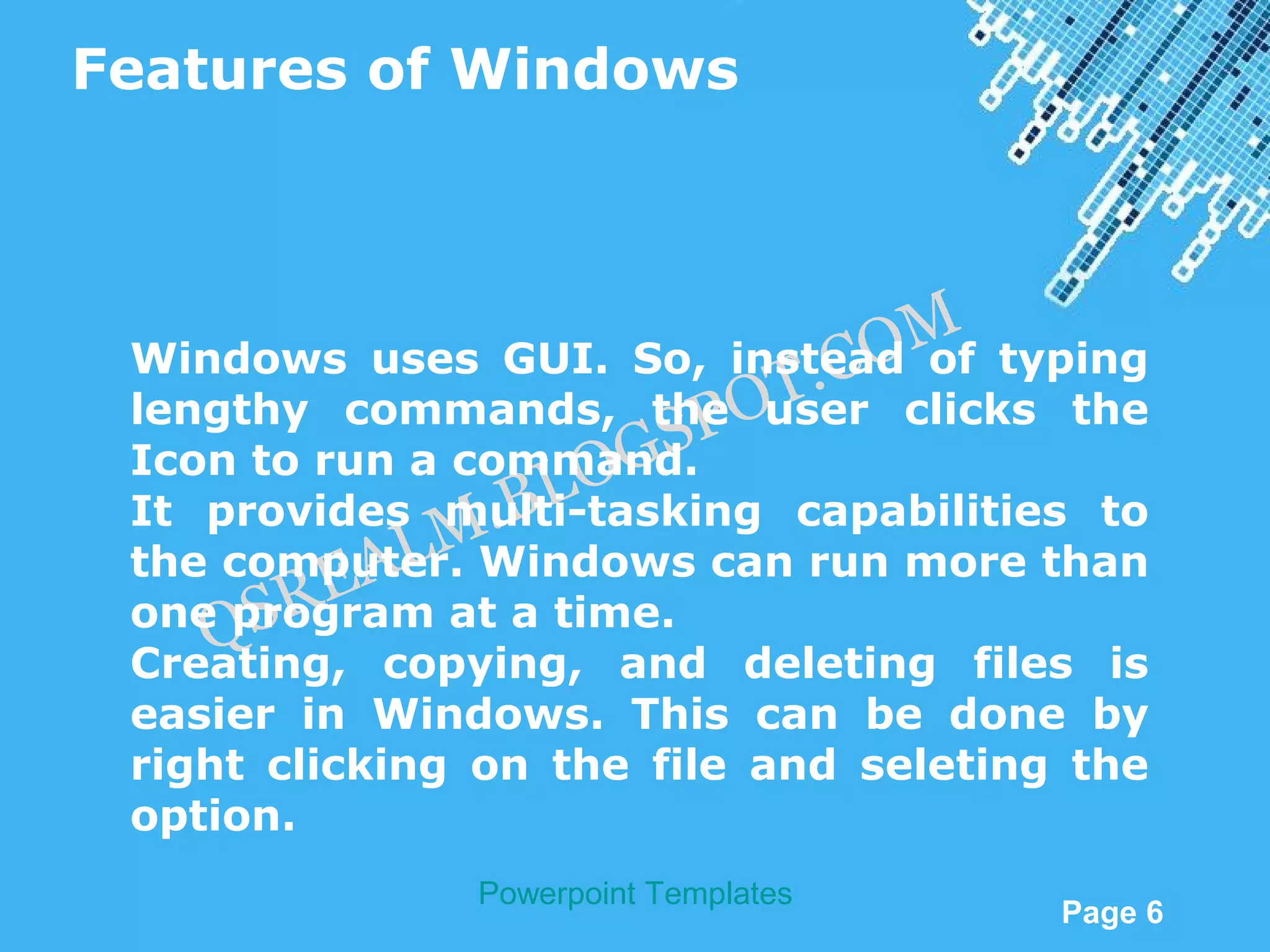 Features of Windows

Windows uses GUI. So, instead of typing lengthy commands, the user clicks the Icon to run a command.

It provides multi-tasking capabilities to the computer. Windows can run more than one program at a time.

Creating, copying, and deleting files is easier in Windows. This can be done by right clicking on the file and seleting the option.

QSREALM.BLOGSPOT.COM

Powerpoint Templates

Page 6